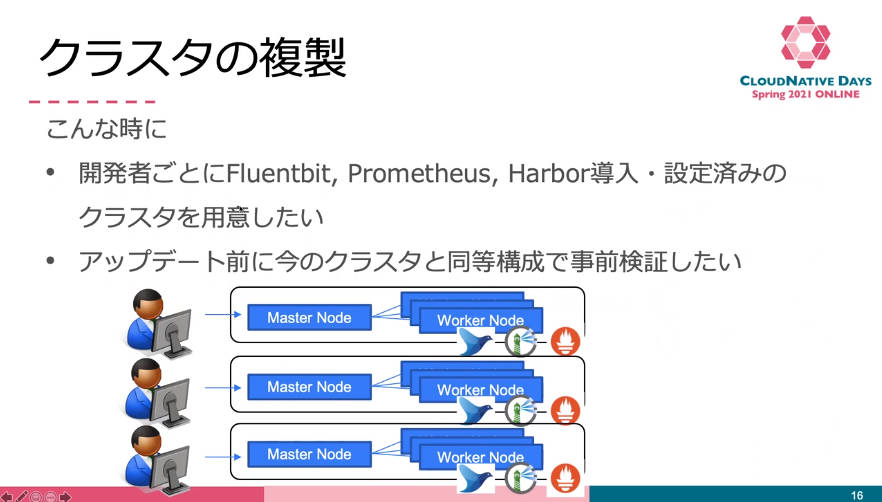 クラスタの複製

CLOUDNATIVE DAYS
Spring 2021 ONLINE

こんな時に

• 開発者ごとにFluentbit, Prometheus, Harbor導入・設定済みのクラスタを用意したい

• アップデート前に今のクラスタと同等構成で事前検証したい

Master Node
Worker Node

Master Node
Worker Node

Master Node
Worker Node

16